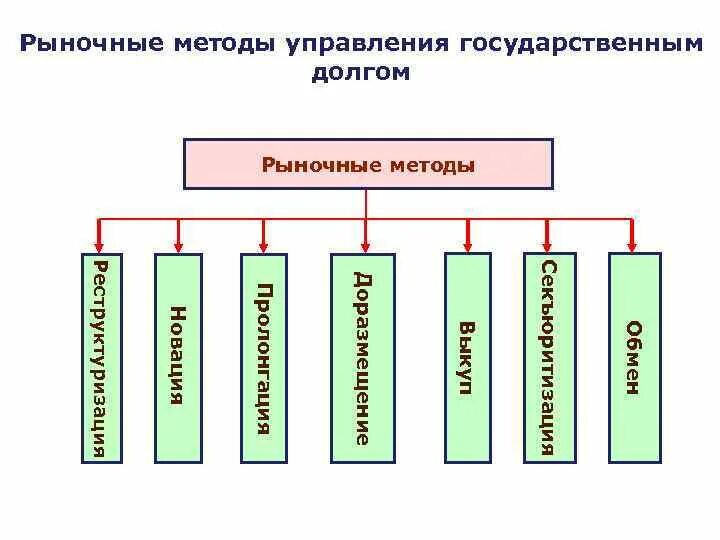 Рыночные методы управления государственным долгом

Рыночные методы

Реструктуризация

Новация

Пролонгация

Доразмещение

Выкуп

Секьюритизация

Обмен